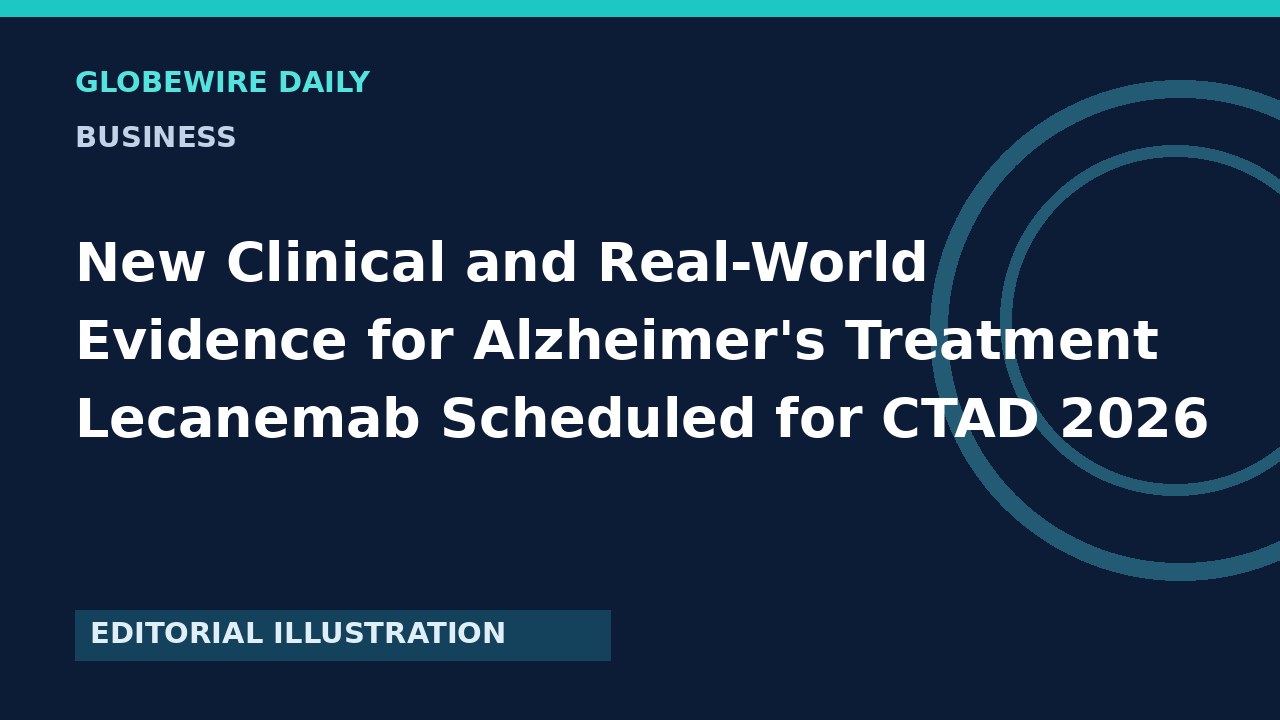 GLOBEWIRE DAILY

BUSINESS

New Clinical and Real-World Evidence for Alzheimer's Treatment Lecanemab Scheduled for CTAD 2026

EDITORIAL ILLUSTRATION